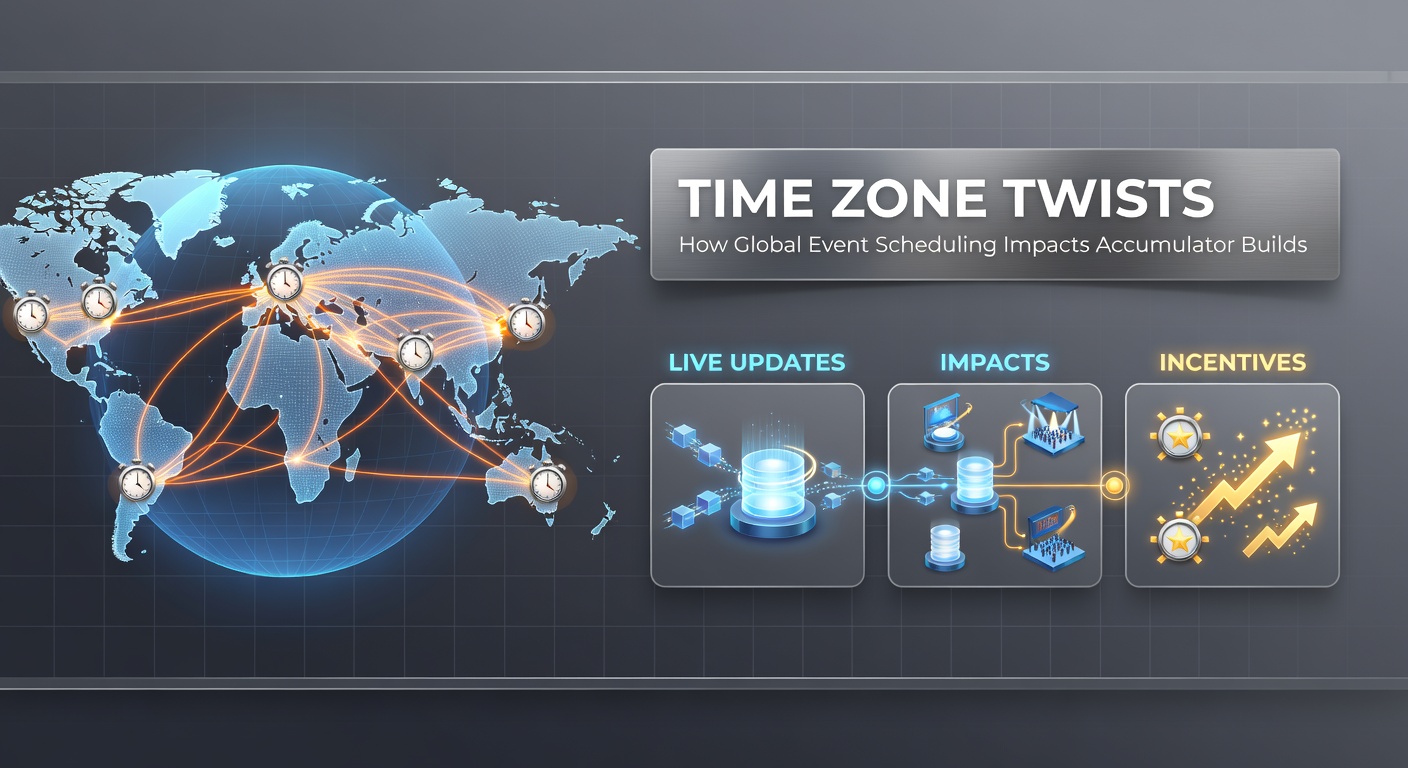 TIME ZONE TWISTS
How Global Event Scheduling Impacts Accumulator Builds

LIVE UPDATES

IMPACTS

INCENTIVES